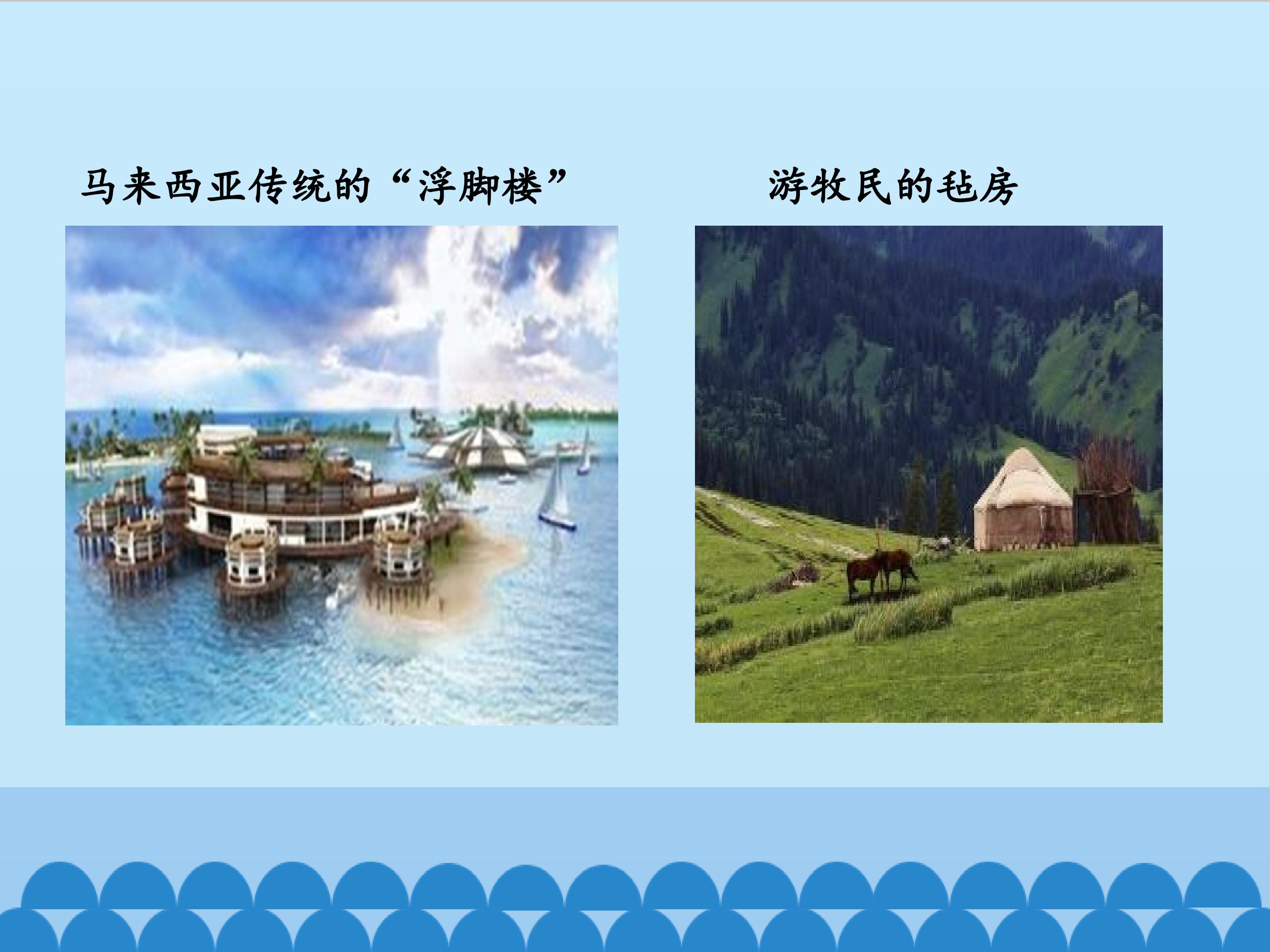 马来西亚传统的“浮脚楼”

游牧民的毡房